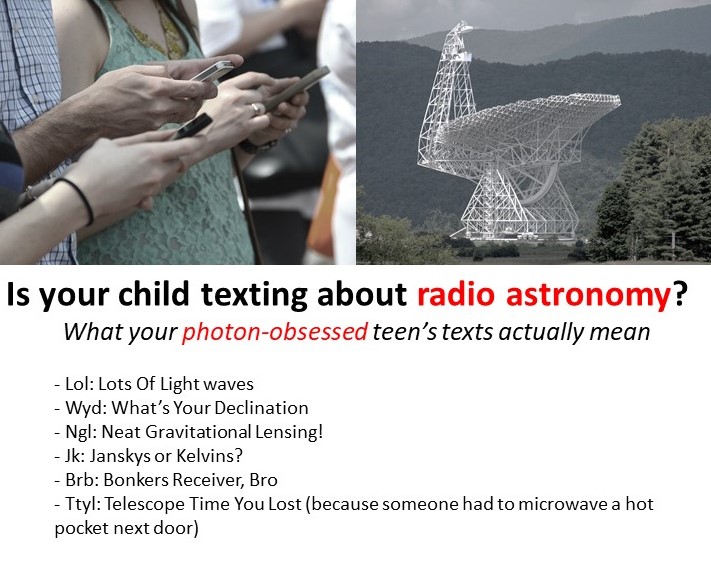 Is your child texting about radio astronomy?

What your photon-obsessed teen's texts actually mean

- Lol: Lots Of Light waves
- Wyd: What's Your Declination
- Ngl: Neat Gravitational Lensing!
- Jk: Janskys or Kelvins?
- Brb: Bonkers Receiver, Bro
- Ttyl: Telescope Time You Lost (because someone had to microwave a hot pocket next door)